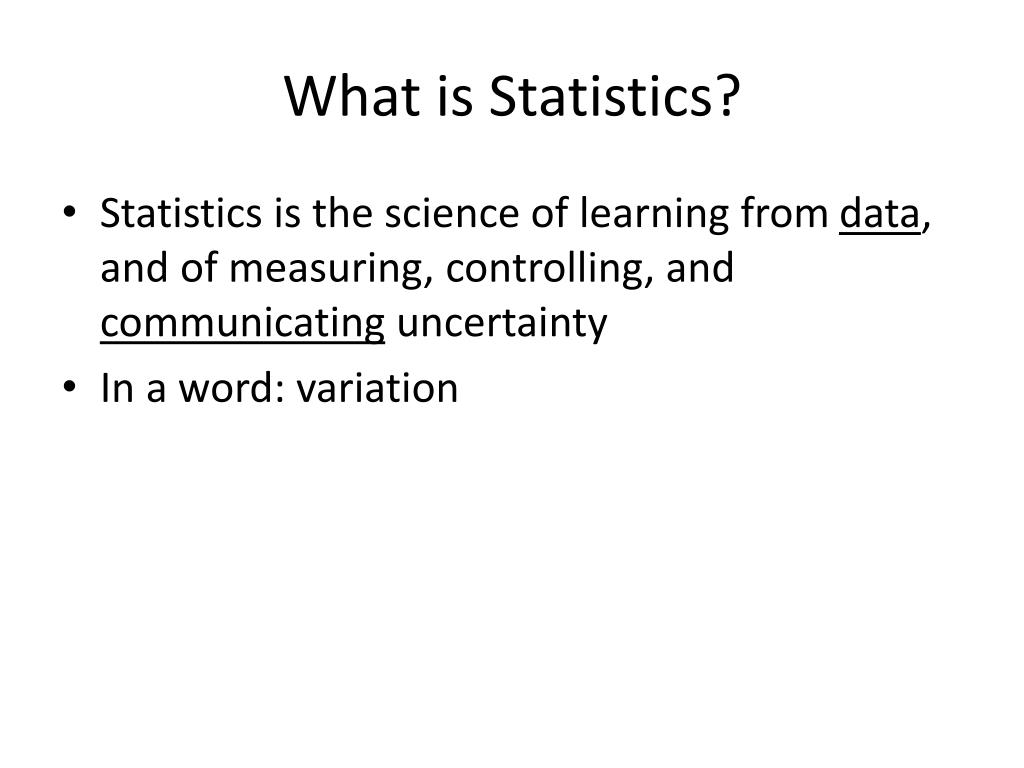 What is Statistics?

• Statistics is the science of learning from data, and of measuring, controlling, and communicating uncertainty

• In a word: variation